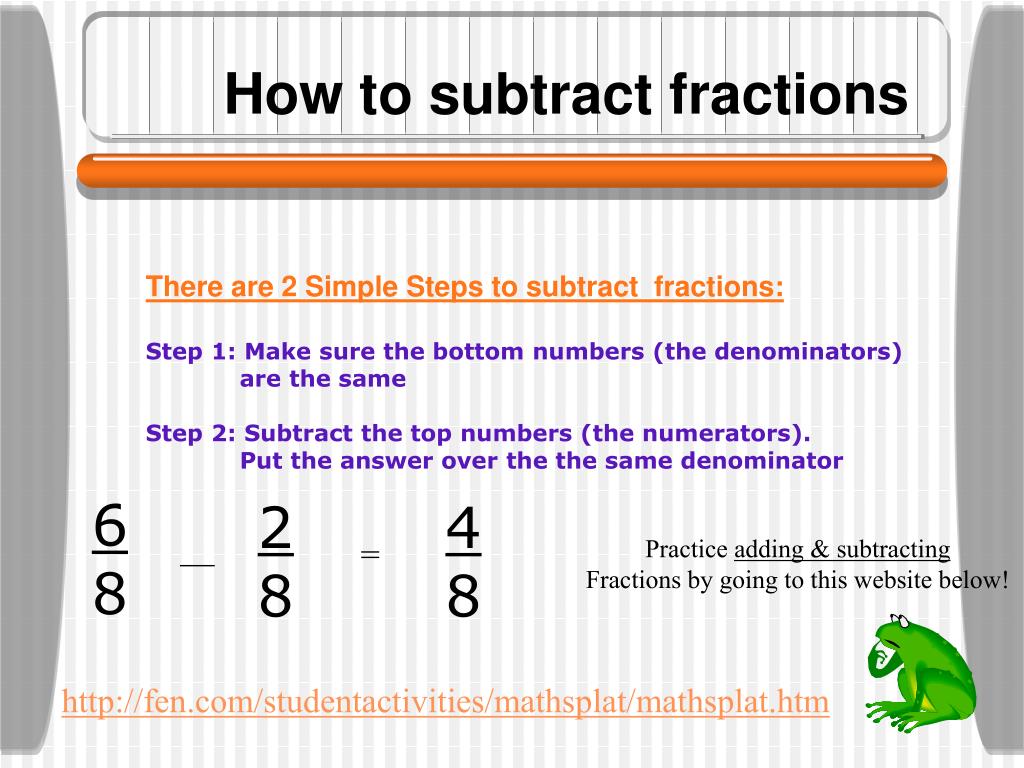 How to subtract fractions

There are 2 Simple Steps to subtract fractions:

Step 1: Make sure the bottom numbers (the denominators) are the same

Step 2: Subtract the top numbers (the numerators). Put the answer over the the same denominator

$\frac{6}{8} - \frac{2}{8} = \frac{4}{8}$

Practice adding & subtracting Fractions by going to this website below!

http://fen.com/studentactivities/mathsplat/mathsplat.htm